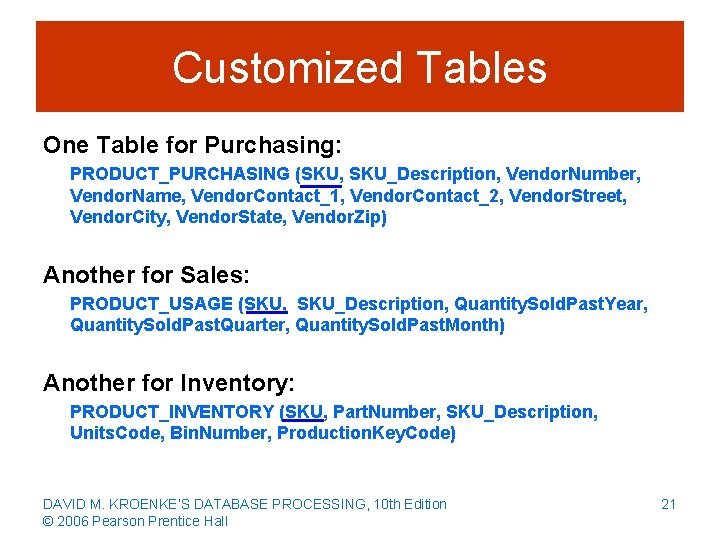 Customized Tables

One Table for Purchasing:

PRODUCT_PURCHASING (SKU, SKU_Description, VendorNumber, VendorName, VendorContact_1, VendorContact_2, VendorStreet, VendorCity, VendorState, VendorZip)

Another for Sales:

PRODUCT_USAGE (SKU, SKU_Description, QuantitySoldPastYear, QuantitySoldPastQuarter, QuantitySoldPastMonth)

Another for Inventory:

PRODUCT_INVENTORY (SKU, PartNumber, SKU_Description, UnitsCode, BinNumber, ProductionKeyCode)

DAVID M. KROENKE'S DATABASE PROCESSING, 10th Edition
© 2006 Pearson Prentice Hall

21